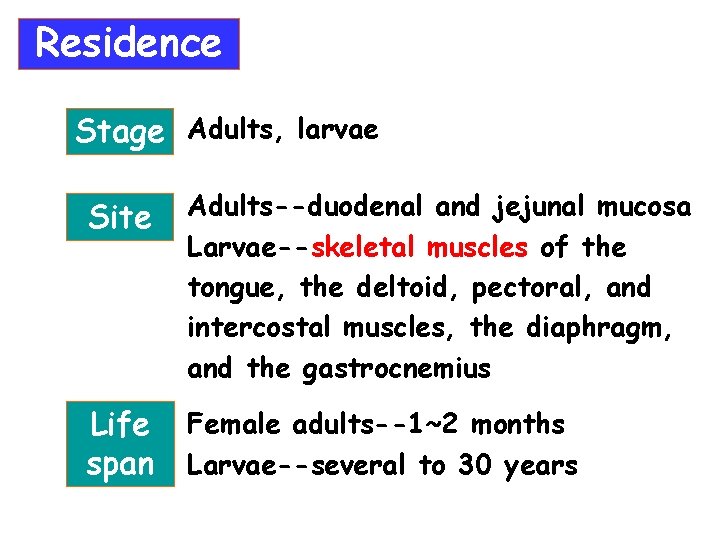 Residence

Stage
Adults, larvae

Site
Adults--duodenal and jejunal mucosa
Larvae--skeletal muscles of the tongue, the deltoid, pectoral, and intercostal muscles, the diaphragm, and the gastrocnemius

Life span
Female adults--1~2 months
Larvae--several to 30 years